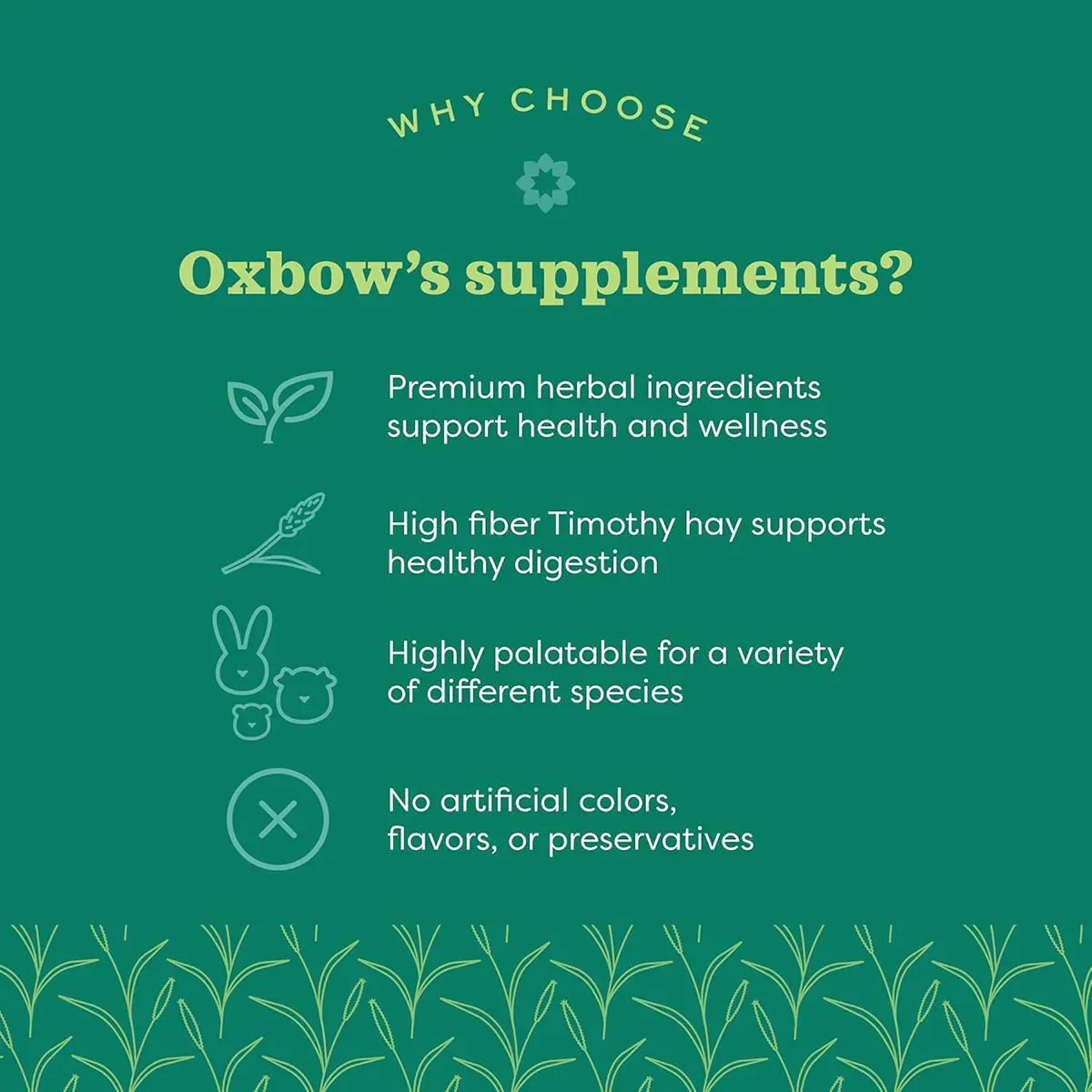 WHY CHOOSE

Oxbow's supplements?

Premium herbal ingredients support health and wellness

High fiber Timothy hay supports healthy digestion

Highly palatable for a variety of different species

No artificial colors, flavors, or preservatives